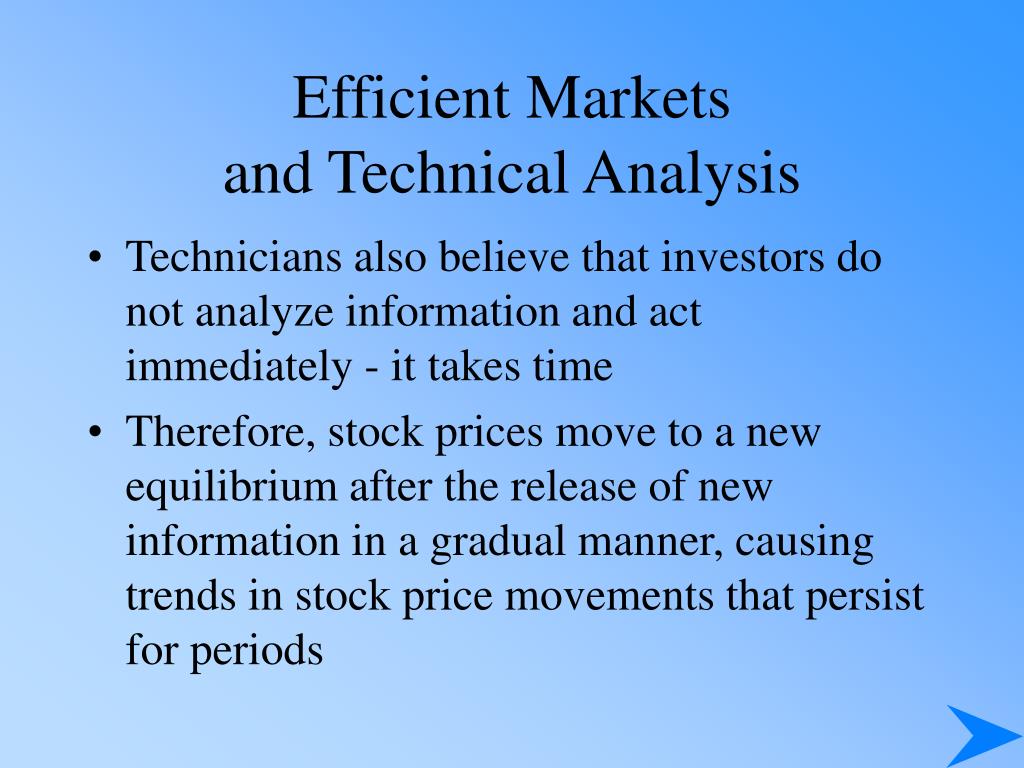 Efficient Markets
and Technical Analysis

• Technicians also believe that investors do not analyze information and act immediately - it takes time

• Therefore, stock prices move to a new equilibrium after the release of new information in a gradual manner, causing trends in stock price movements that persist for periods